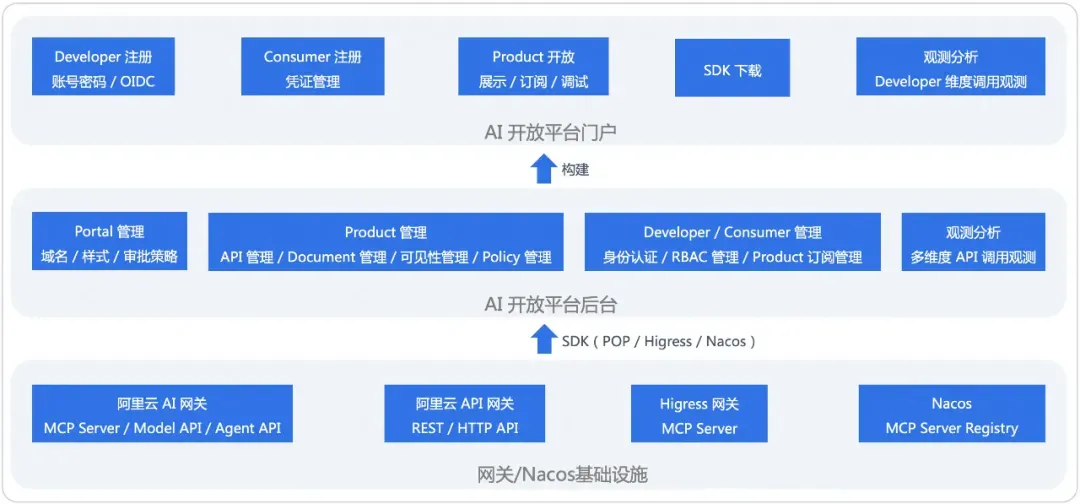 Developer 注册
账号密码 / OIDC

Consumer 注册
凭证管理

Product 开放
展示 / 订阅 / 调试

SDK 下载

观测分析
Developer 维度调用观测

AI 开放平台门户

构建

Portal 管理
域名 / 样式 / 审批策略

Product 管理
API 管理 / Document 管理 / 可见性管理 / Policy 管理

Developer / Consumer 管理
身份认证 / RBAC 管理 / Product 订阅管理

观测分析
多维度 API 调用观测

AI 开放平台后台

SDK ( POP / Higress / Nacos )

阿里云 AI 网关
MCP Server / Model API / Agent API

阿里云 API 网关
REST / HTTP API

Higress 网关
MCP Server

Nacos
MCP Server Registry

网关/Nacos基础设施